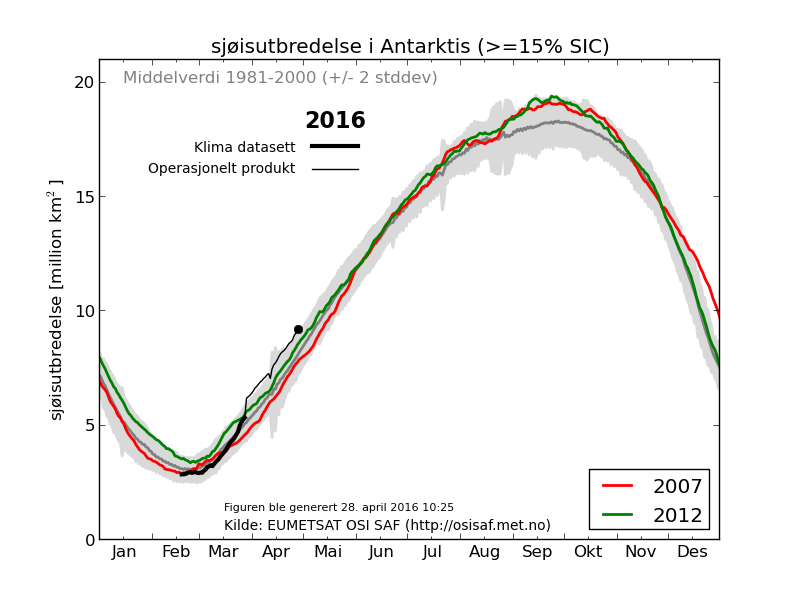 sjøisutbredelse i Antarktis (>=15% SIC)

Middelverdi 1981-2000 (+/- 2 stddev)

2016

Klima datasett

Operasjonelt produkt

sjøisutbredelse [million km$^2$]

20

15

10

5

0

Figuren ble generert 28. april 2016 10:25

Kilde: EUMETSAT OSI SAF (http://osisaf.met.no)

2007

2012

Jan Feb Mar Apr Mai Jun Jul Aug Sep Okt Nov Des